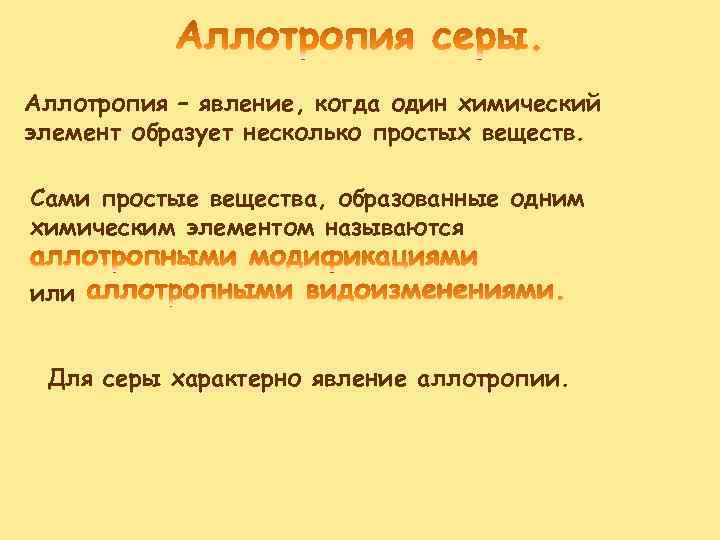 Аллотропия серы.

Аллотропия – явление, когда один химический элемент образует несколько простых веществ.

Сами простые вещества, образованные одним химическим элементом называются аллотропными модификациями или аллотропными видоизменениями.

Для серы характерно явление аллотропии.